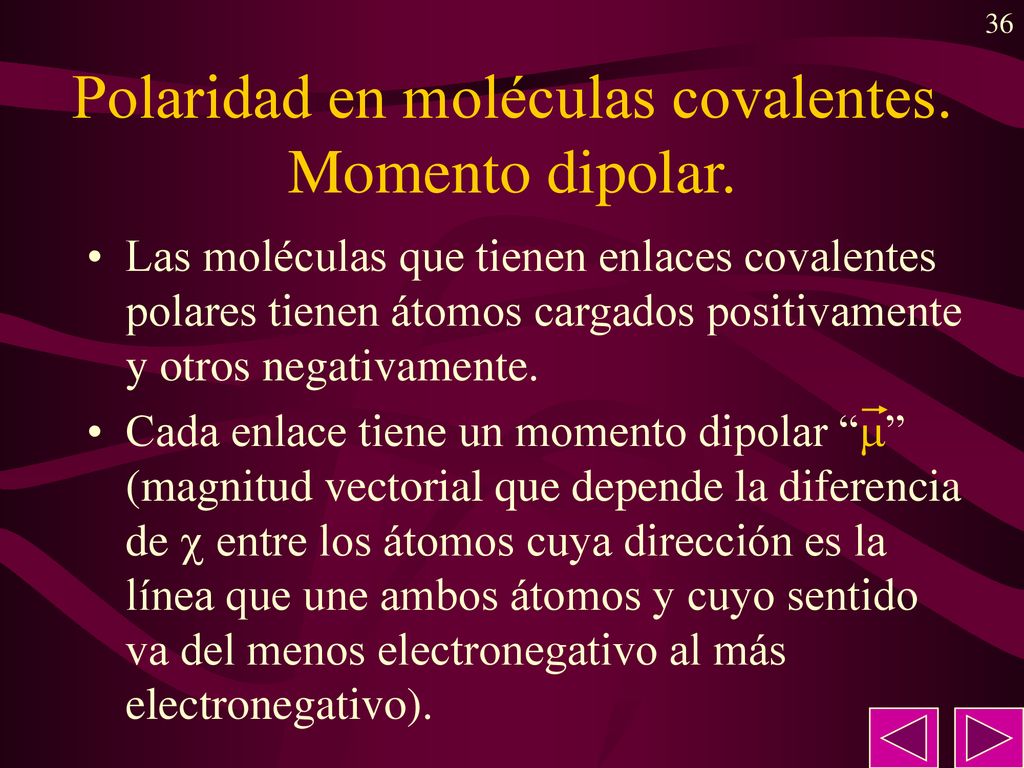 36

Polaridad en moléculas covalentes. Momento dipolar.

• Las moléculas que tienen enlaces covalentes polares tienen átomos cargados positivamente y otros negativamente.

• Cada enlace tiene un momento dipolar “$\vec{\mu}$” (magnitud vectorial que depende la diferencia de $\chi$ entre los átomos cuya dirección es la línea que une ambos átomos y cuyo sentido va del menos electronegativo al más electronegativo).